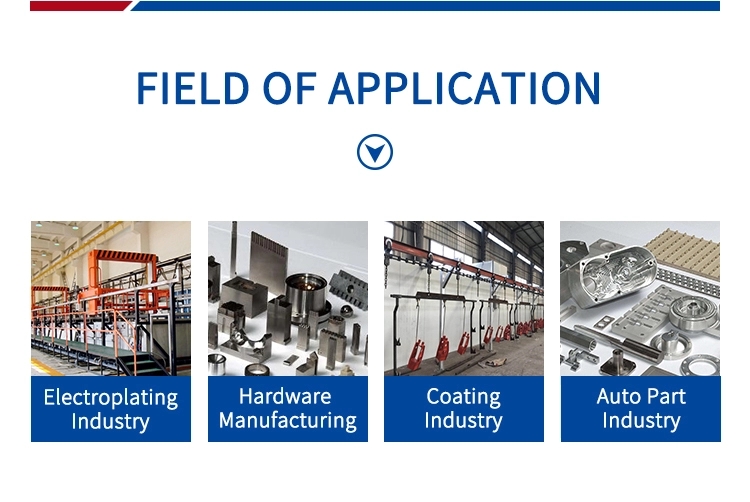 FIELD OF APPLICATION

Electroplating Industry

Hardware Manufacturing

Coating Industry

Auto Part Industry